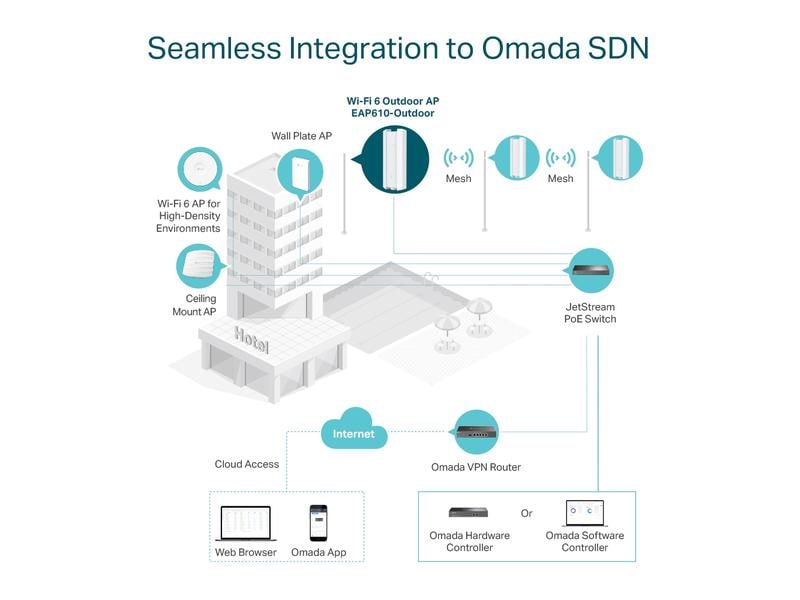 Seamless Integration to Omada SDN

Wi-Fi 6 Outdoor AP
EAP610-Outdoor

Wall Plate AP

Mesh

Mesh

Wi-Fi 6 AP for High-Density Environments

Ceiling Mount AP

Hotel

JetStream PoE Switch

Internet

Cloud Access

Omada VPN Router

Web Browser

Omada App

Omada Hardware Controller

Or

Omada Software Controller